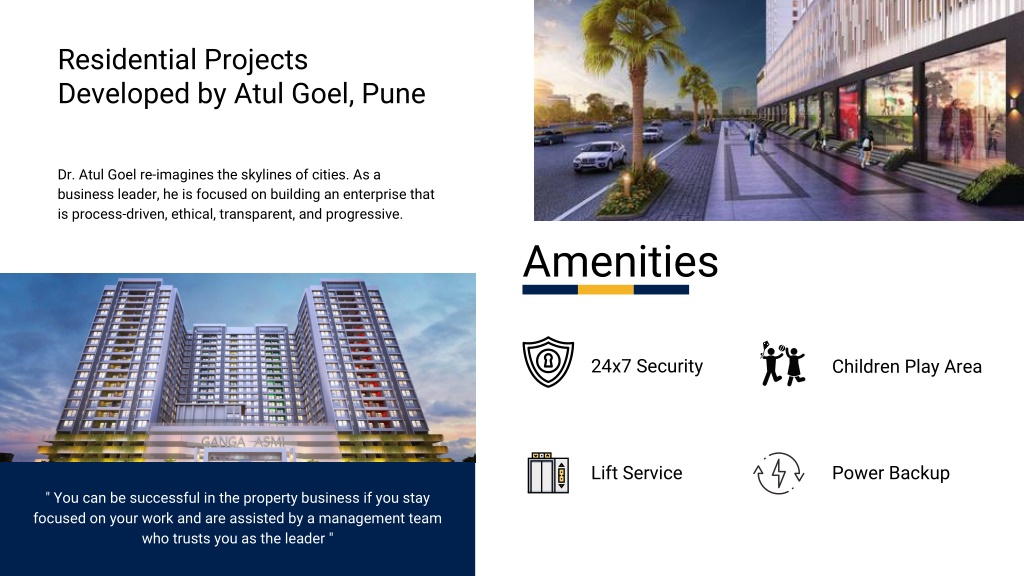 Residential Projects
Developed by Atul Goel, Pune

Dr. Atul Goel re-imagines the skylines of cities. As a business leader, he is focused on building an enterprise that is process-driven, ethical, transparent, and progressive.

GANGA ASMI

" You can be successful in the property business if you stay focused on your work and are assisted by a management team who trusts you as the leader "

Amenities

24x7 Security

Children Play Area

Lift Service

Power Backup